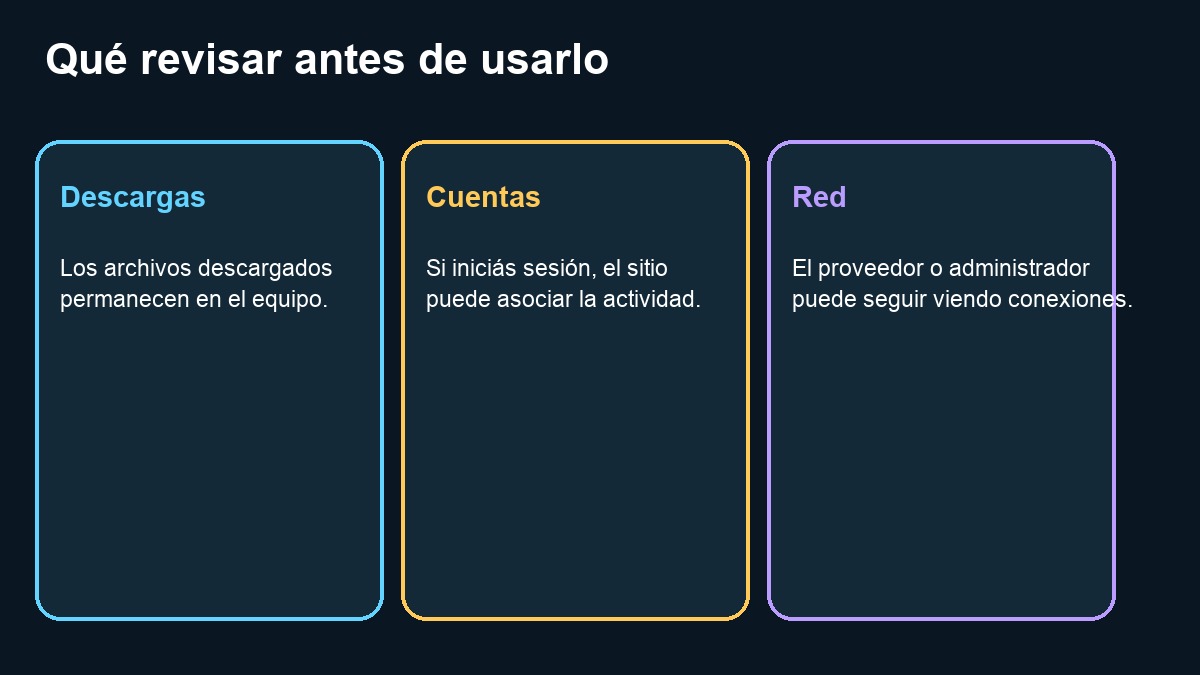 Qué revisar antes de usarlo

Descargas

Los archivos descargados permanecen en el equipo.

Cuentas

Si iniciás sesión, el sitio puede asociar la actividad.

Red

El proveedor o administrador puede seguir viendo conexiones.